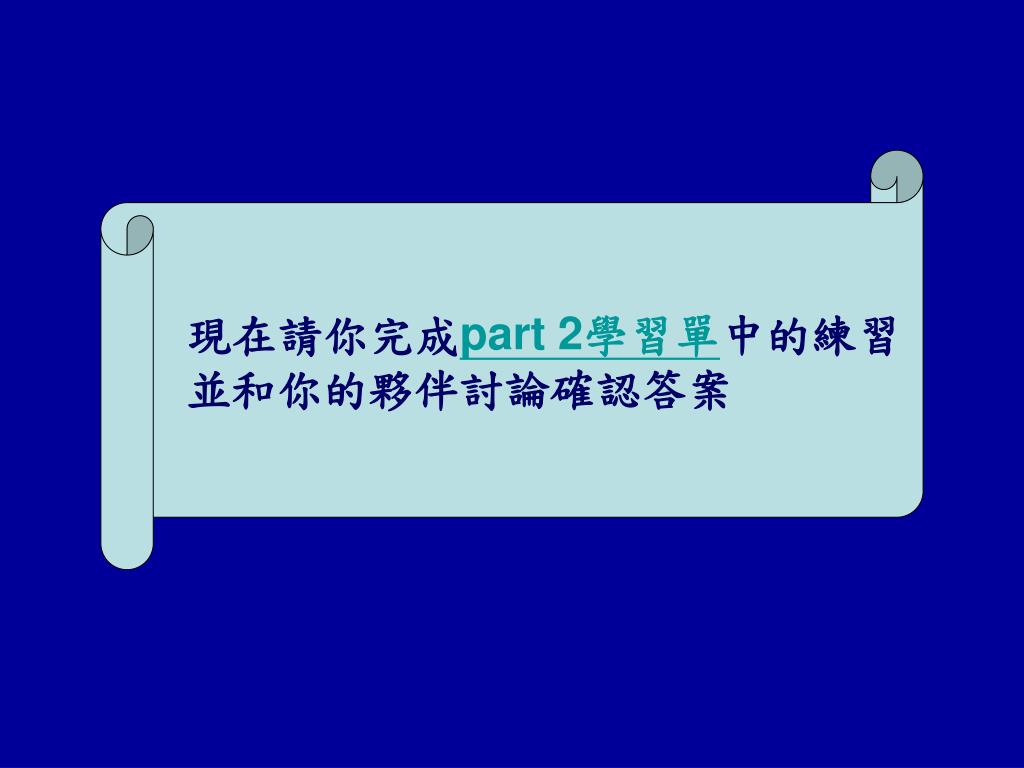 現在請你完成part 2學習單中的練習並和你的夥伴討論確認答案